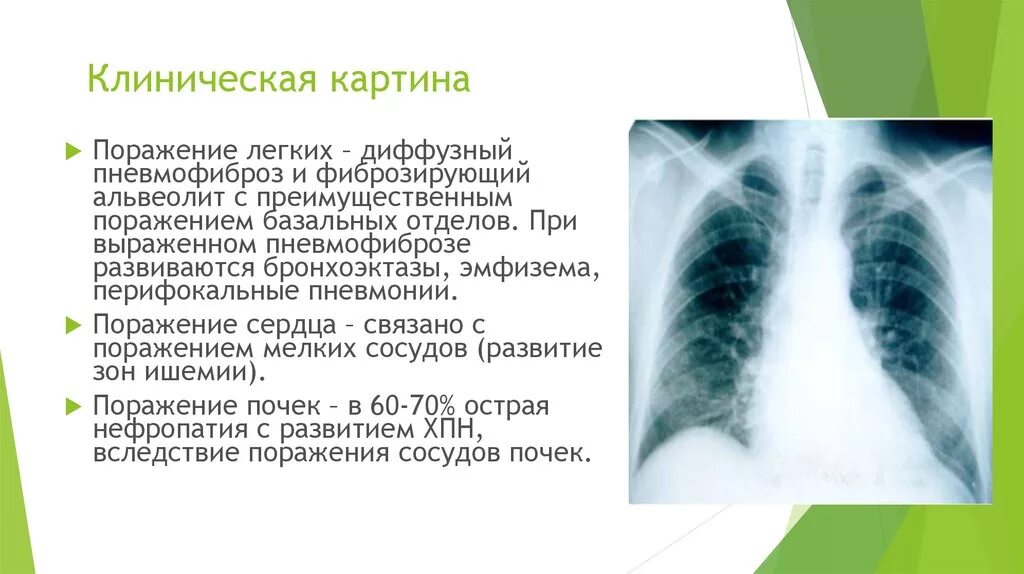 Клиническая картина

Поражение легких – диффузный пневмофиброз и фиброзирующий альвеолит с преимущественным поражением базальных отделов. При выраженном пневмофиброзе развиваются бронхоэктазы, эмфизема, перифокальные пневмонии.

Поражение сердца – связано с поражением мелких сосудов (развитие зон ишемии).

Поражение почек – в 60-70% острая нефропатия с развитием ХПН, вследствие поражения сосудов почек.